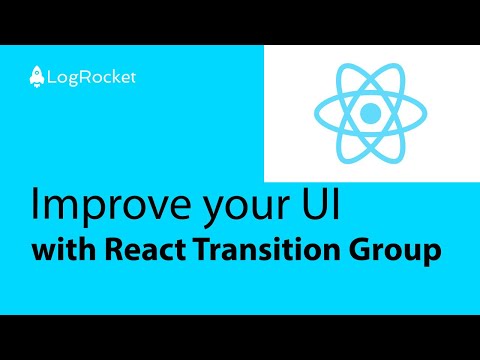 LogRocket

Improve your UI
with React Transition Group